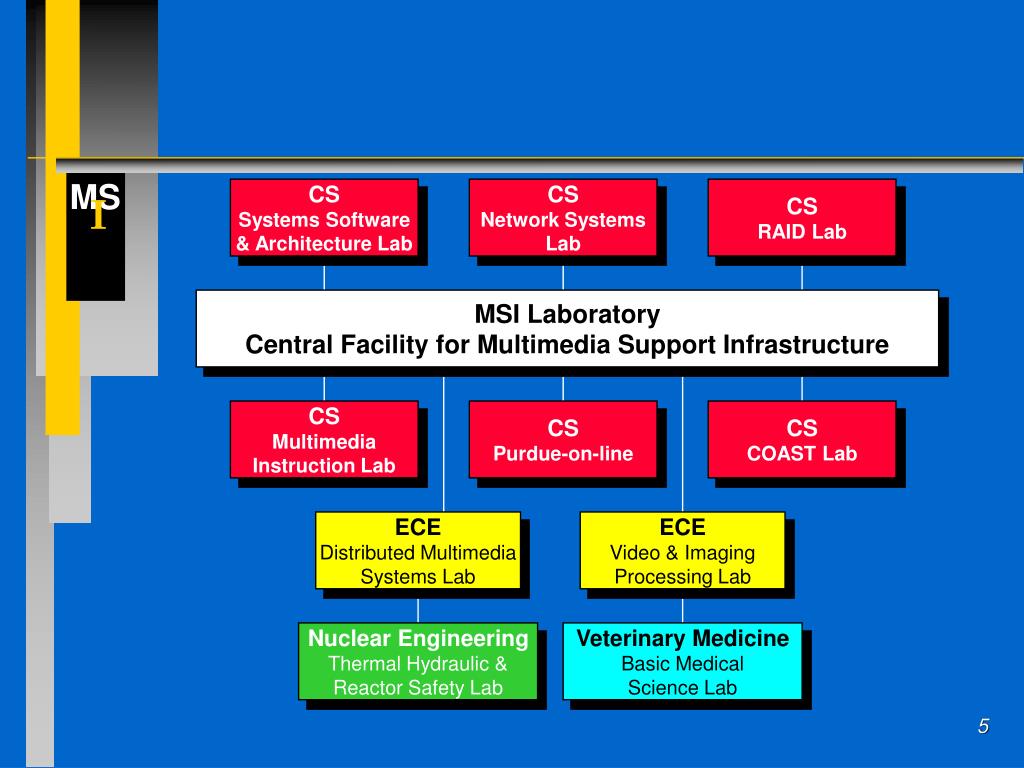 MS
I

CS
Systems Software & Architecture Lab

CS
Network Systems Lab

CS
RAID Lab

MSI Laboratory
Central Facility for Multimedia Support Infrastructure

CS
Multimedia Instruction Lab

CS
Purdue-on-line

CS
COAST Lab

ECE
Distributed Multimedia Systems Lab

ECE
Video & Imaging Processing Lab

Nuclear Engineering
Thermal Hydraulic & Reactor Safety Lab

Veterinary Medicine
Basic Medical Science Lab

5